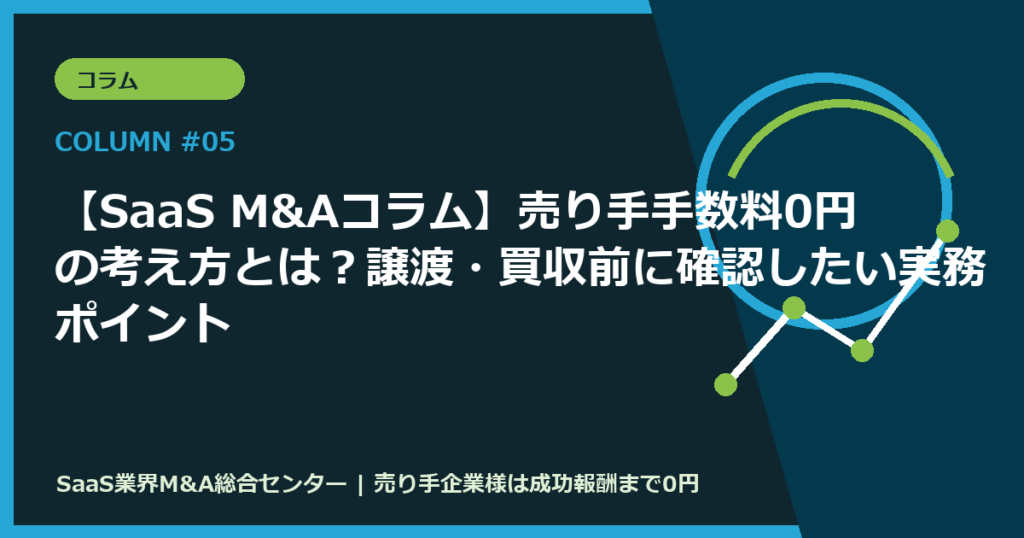 コラム

COLUMN #05

【SaaS M&Aコラム】売り手手数料0円の考え方とは？譲渡・買収前に確認したい実務ポイント

SaaS業界M&A総合センター | 売り手企業様は成功報酬まで0円